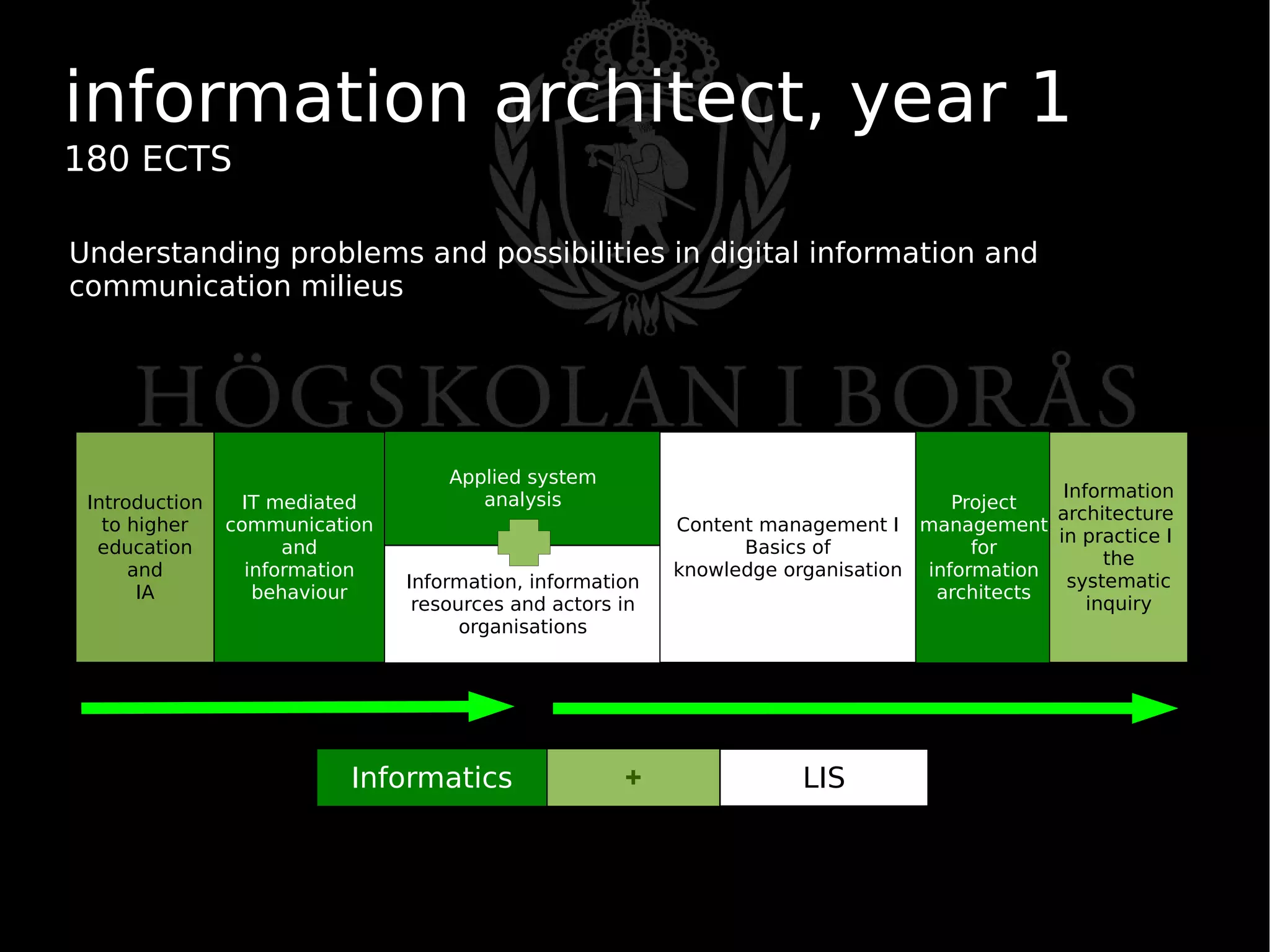 information architect, year 1
180 ECTS

Understanding problems and possibilities in digital information and communication milieus

HÖGSKOLAN I BORÅS

Introduction to higher education and IA

IT mediated communication and information behaviour

Applied system analysis

Information, information resources and actors in organisations

Content management I Basics of knowledge organisation

Project management for information architects

Information architecture in practice I the systematic inquiry

Informatics

+

LIS